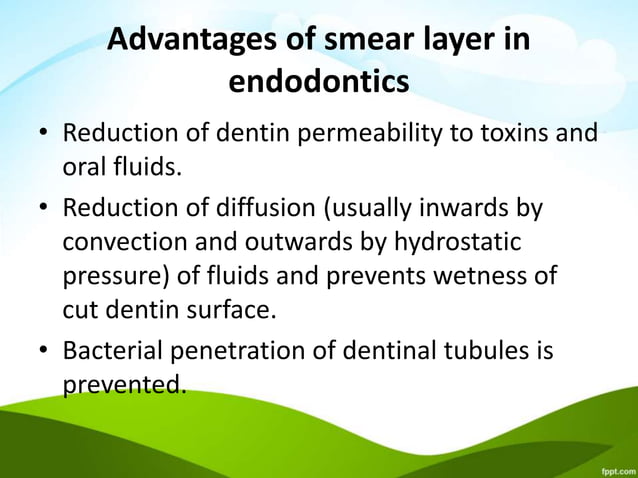 Advantages of smear layer in endodontics

• Reduction of dentin permeability to toxins and oral fluids.

• Reduction of diffusion (usually inwards by convection and outwards by hydrostatic pressure) of fluids and prevents wetness of cut dentin surface.

• Bacterial penetration of dentinal tubules is prevented.

fppt.com